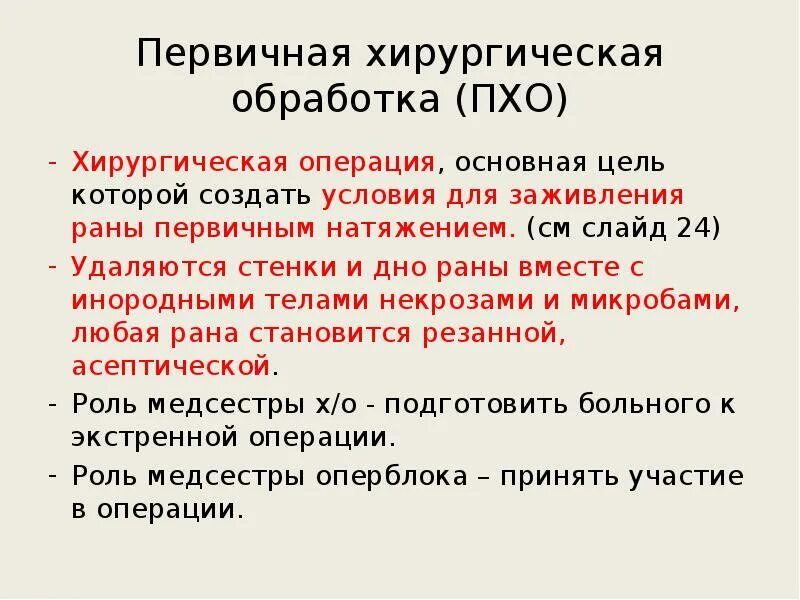 Первичная хирургическая обработка (ПХО)

- Хирургическая операция, основная цель которой создать условия для заживления раны первичным натяжением. (см слайд 24)
- Удаляются стенки и дно раны вместе с инородными телами некрозами и микробами, любая рана становится резанной, асептической.
- Роль медсестры х/о - подготовить больного к экстренной операции.
- Роль медсестры оперблока – принять участие в операции.